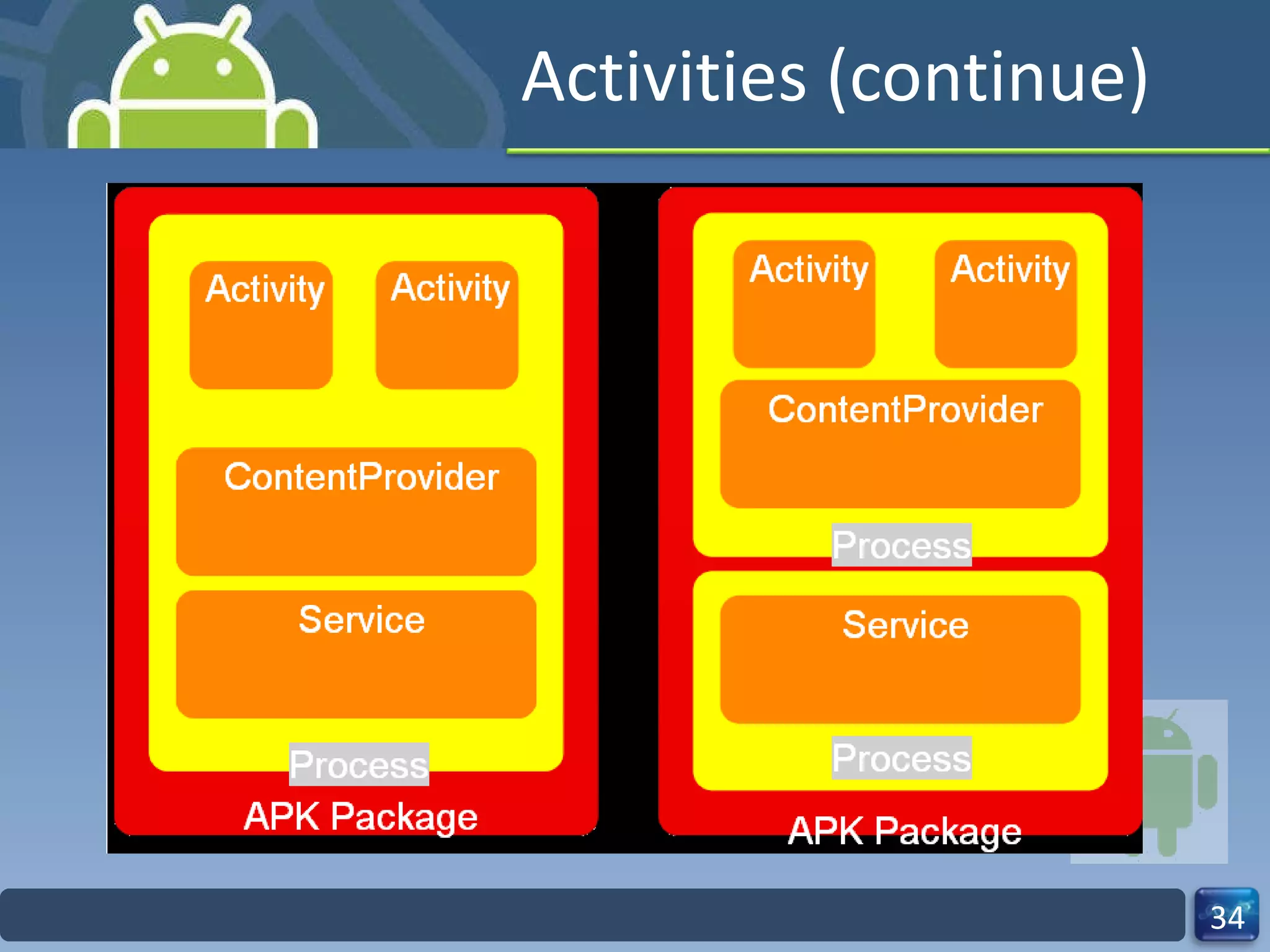 Activities (continue)

Activity
Activity
ContentProvider
Service
Process
APK Package

Activity
Activity
ContentProvider
Process
Service
Process
APK Package

34